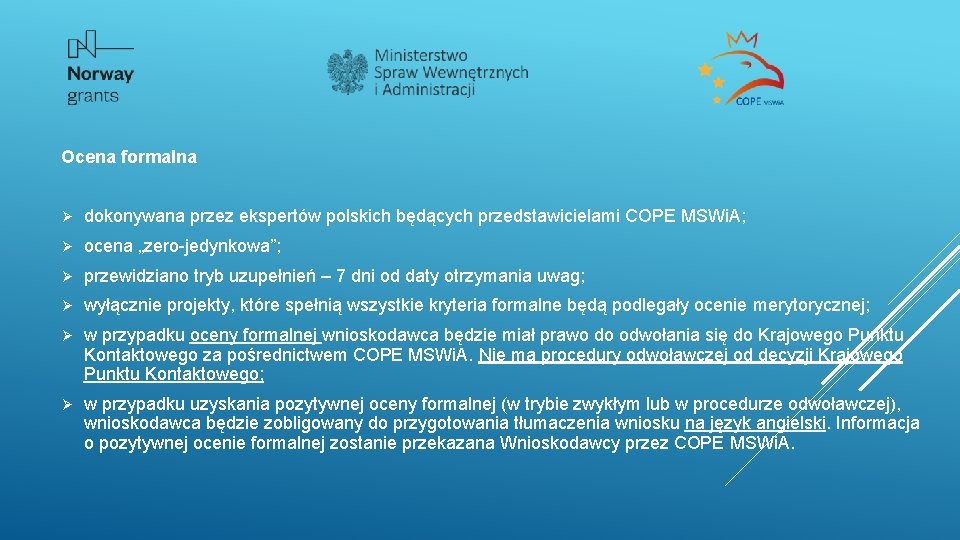 Norway grants

Ministerstwo Spraw Wewnętrznych i Administracji

COPE MSWiA

Ocena formalna

➢ dokonywana przez ekspertów polskich będących przedstawicielami COPE MSWiA;

➢ ocena „zero-jedynkowa”;

➢ przewidziano tryb uzupełnień – 7 dni od daty otrzymania uwag;

➢ wyłącznie projekty, które spełnią wszystkie kryteria formalne będą podlegały ocenie merytorycznej;

➢ w przypadku oceny formalnej wnioskodawca będzie miał prawo do odwołania się do Krajowego Punktu Kontaktowego za pośrednictwem COPE MSWiA. Nie ma procedury odwoławczej od decyzji Krajowego Punktu Kontaktowego;

➢ w przypadku uzyskania pozytywnej oceny formalnej (w trybie zwykłym lub w procedurze odwoławczej), wnioskodawca będzie zobligowany do przygotowania tłumaczenia wniosku na język angielski. Informacja o pozytywnej ocenie formalnej zostanie przekazana Wnioskodawcy przez COPE MSWiA.